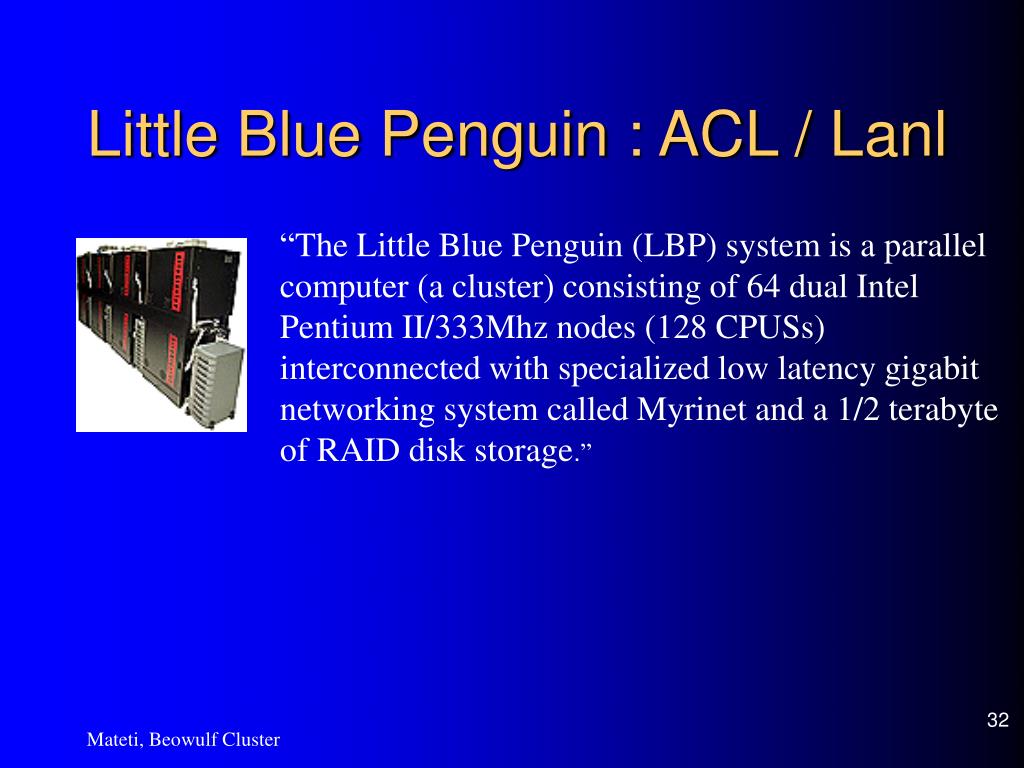 Little Blue Penguin : ACL / Lanl

“The Little Blue Penguin (LBP) system is a parallel computer (a cluster) consisting of 64 dual Intel Pentium II/333Mhz nodes (128 CPUSs) interconnected with specialized low latency gigabit networking system called Myrinet and a 1/2 terabyte of RAID disk storage.”

Mateti, Beowulf Cluster

32